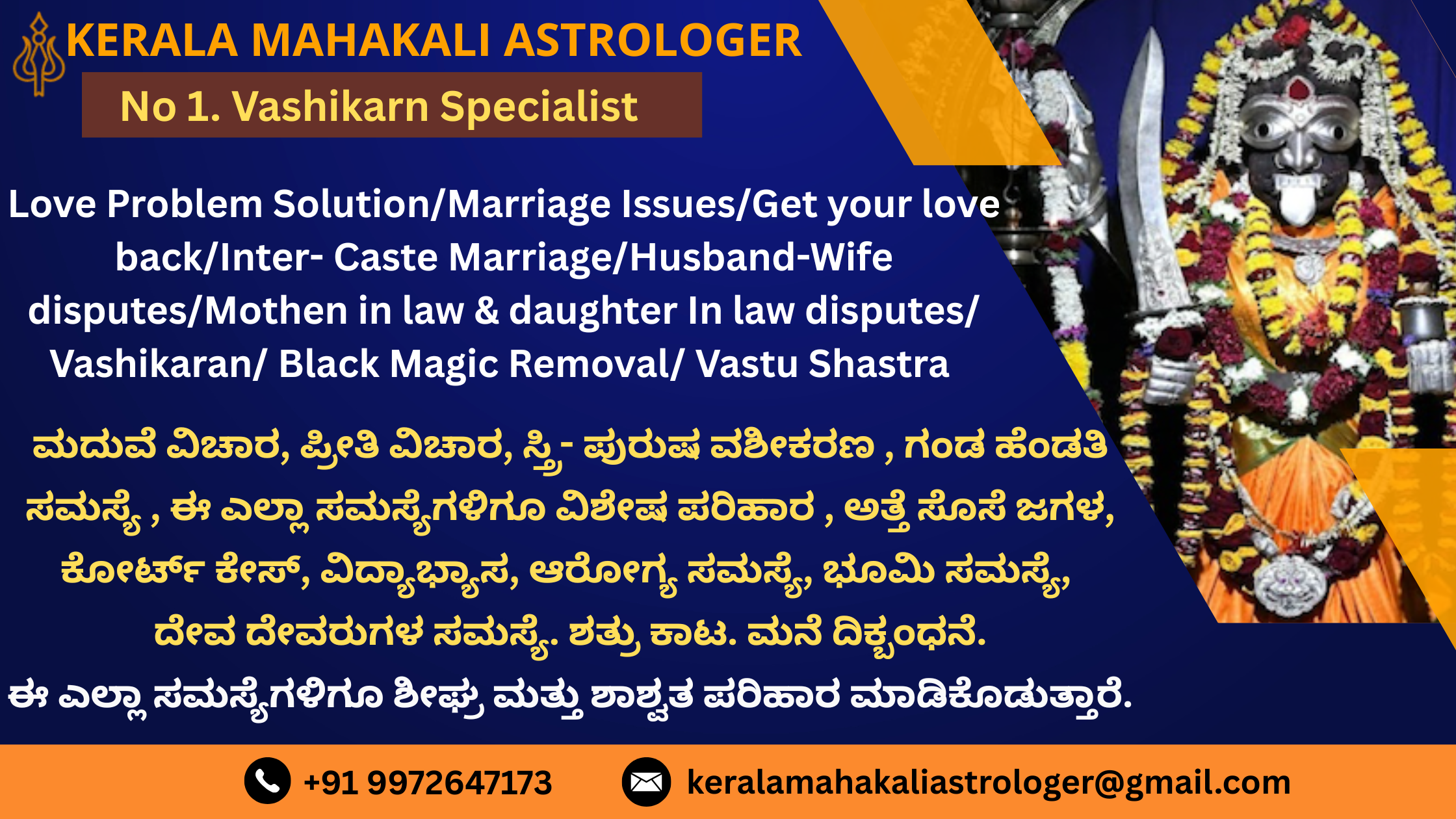 KERALA MAHAKALI ASTROLOGER

No 1. Vashikarn Specialist

Love Problem Solution/Marriage Issues/Get your love back/Inter- Caste Marriage/Husband-Wife disputes/Mothen in law & daughter In law disputes/ Vashikaran/ Black Magic Removal/ Vastu Shastra

ಮದುವೆ ವಿಚಾರ, ಪ್ರೀತಿ ವಿಚಾರ, ಸ್ತ್ರಿ- ಪುರುಷ ವಶೀಕರಣ , ಗಂಡ ಹೆಂಡತಿ ಸಮಸ್ಯೆ , ಈ ಎಲ್ಲಾ ಸಮಸ್ಯೆಗಳಿಗೂ ವಿಶೇಷ ಪರಿಹಾರ , ಅತ್ತೆ ಸೊಸೆ ಜಗಳ, ಕೋರ್ಟ್ ಕೇಸ್, ವಿದ್ಯಾಭ್ಯಾಸ, ಆರೋಗ್ಯ ಸಮಸ್ಯೆ, ಭೂಮಿ ಸಮಸ್ಯೆ, ದೇವ ದೇವರುಗಳ ಸಮಸ್ಯೆ. ಶತ್ರು ಕಾಟ. ಮನೆ ದಿಕ್ಬಂಧನೆ.
ಈ ಎಲ್ಲಾ ಸಮಸ್ಯೆಗಳಿಗೂ ಶೀಘ್ರ ಮತ್ತು ಶಾಶ್ವತ ಪರಿಹಾರ ಮಾಡಿಕೊಡುತ್ತಾರೆ.

+91 9972647173

keralamahakaliastrologer@gmail.com